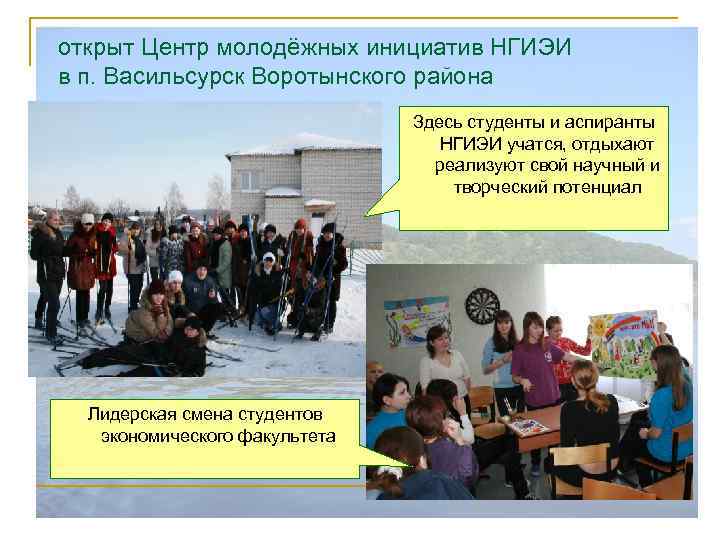 открыт Центр молодёжных инициатив НГИЭИ в п. Васильсурск Воротынского района

Здесь студенты и аспиранты НГИЭИ учатся, отдыхают реализуют свой научный и творческий потенциал

Лидерская смена студентов экономического факультета